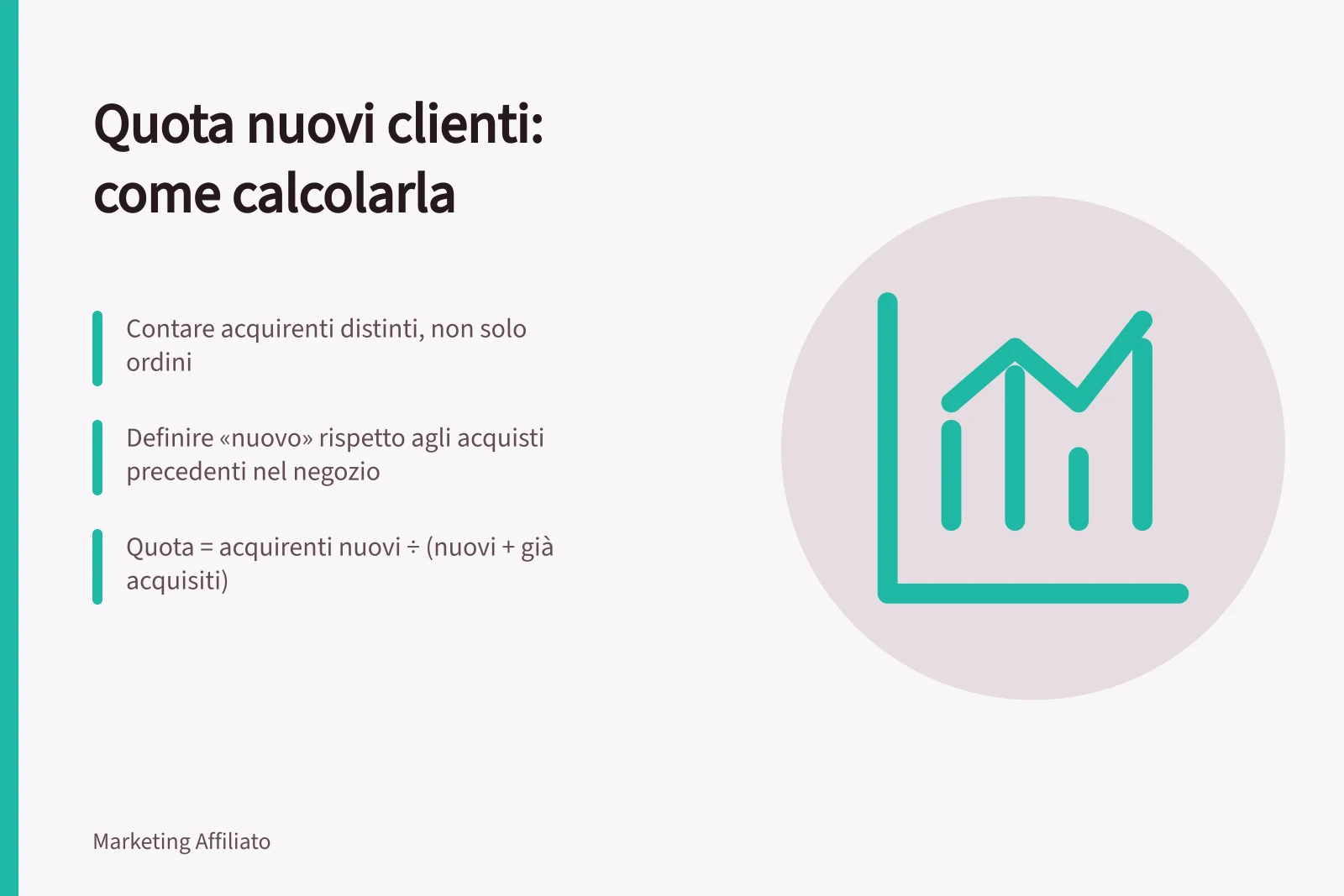 Quota nuovi clienti: come calcolarla

Contare acquirenti distinti, non solo ordini

Definire «nuovo» rispetto agli acquisti precedenti nel negozio

Quota = acquirenti nuovi ÷ (nuovi + già acquisiti)

Marketing Affiliato